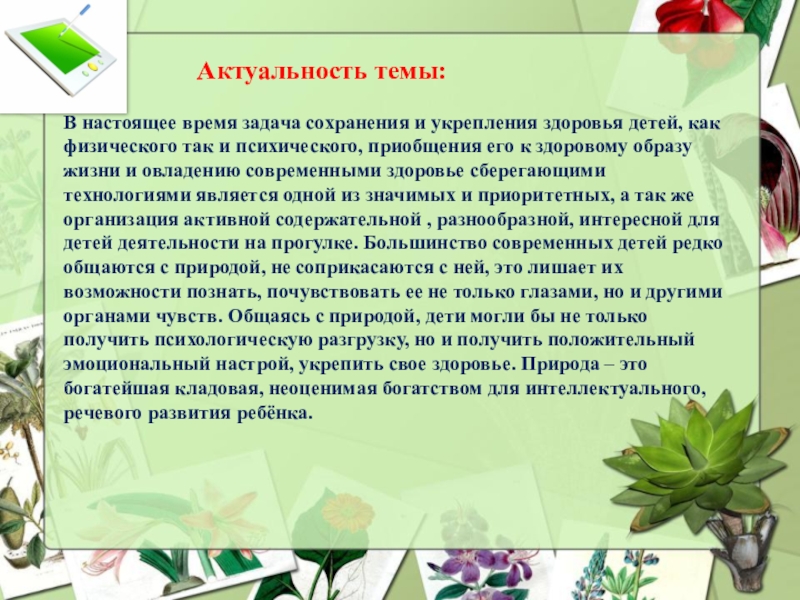 Актуальность темы:

В настоящее время задача сохранения и укрепления здоровья детей, как физического так и психического, приобщения его к здоровому образу жизни и овладению современными здоровье сберегающими технологиями является одной из значимых и приоритетных, а так же организация активной содержательной , разнообразной, интересной для детей деятельности на прогулке. Большинство современных детей редко общаются с природой, не соприкасаются с ней, это лишает их возможности познать, почувствовать ее не только глазами, но и другими органами чувств. Общаясь с природой, дети могли бы не только получить психологическую разгрузку, но и получить положительный эмоциональный настрой, укрепить свое здоровье. Природа – это богатейшая кладовая, неоценимая богатством для интеллектуального, речевого развития ребёнка.